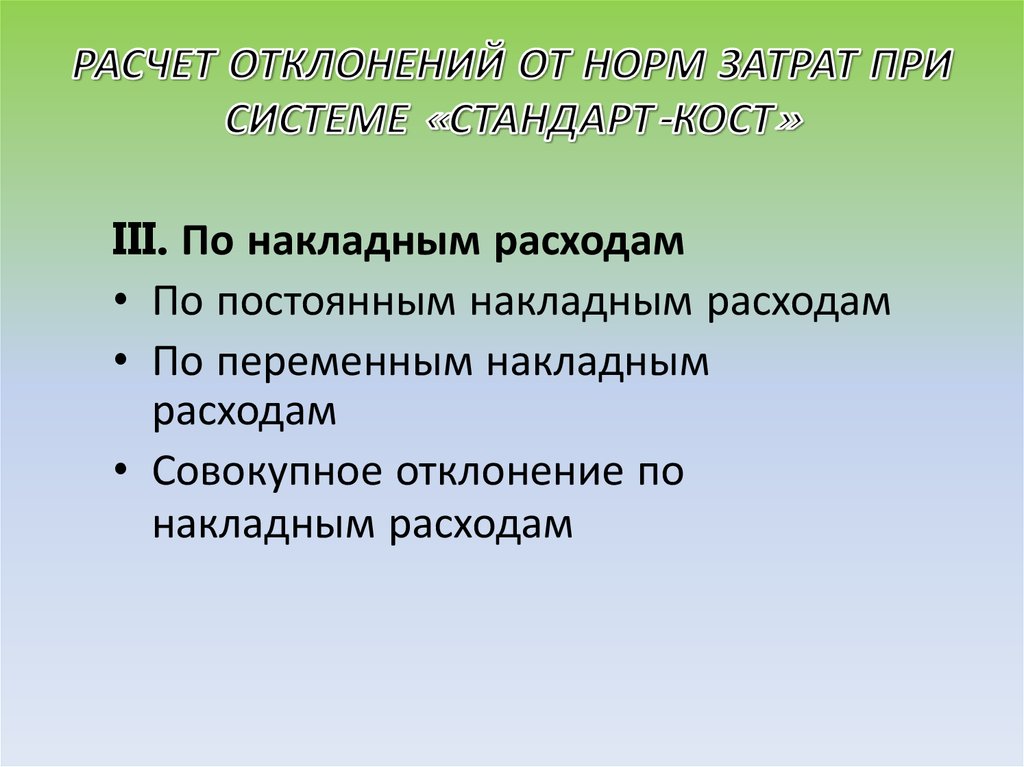 РАСЧЕТ ОТКЛОНЕНИЙ ОТ НОРМ ЗАТРАТ ПРИ СИСТЕМЕ «СТАНДАРТ-КОСТ»

III. По накладным расходам

• По постоянным накладным расходам
• По переменным накладным расходам
• Совокупное отклонение по накладным расходам